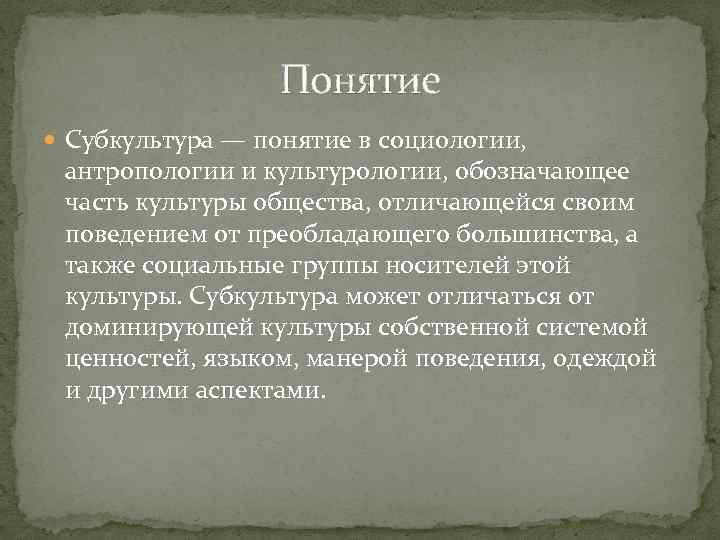 Понятие

Субкультура — понятие в социологии, антропологии и культурологии, обозначающее часть культуры общества, отличающейся своим поведением от преобладающего большинства, а также социальные группы носителей этой культуры. Субкультура может отличаться от доминирующей культуры собственной системой ценностей, языком, манерой поведения, одеждой и другими аспектами.